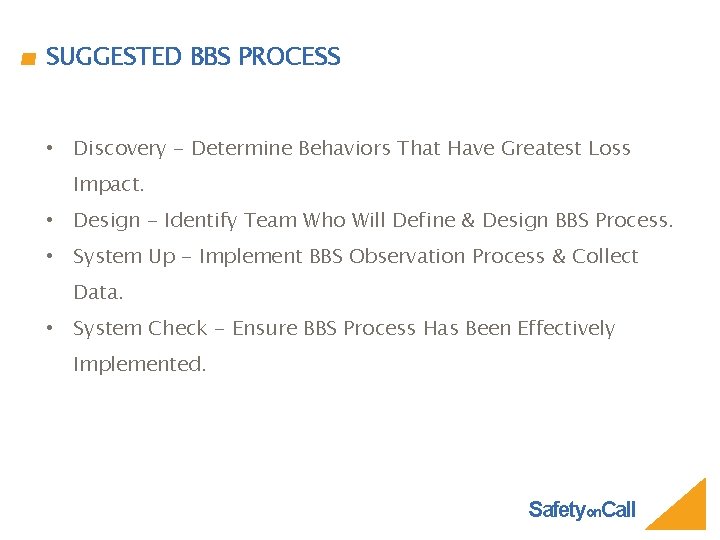 SUGGESTED BBS PROCESS

• Discovery – Determine Behaviors That Have Greatest Loss Impact.
• Design – Identify Team Who Will Define & Design BBS Process.
• System Up – Implement BBS Observation Process & Collect Data.
• System Check – Ensure BBS Process Has Been Effectively Implemented.

SafetyonCall